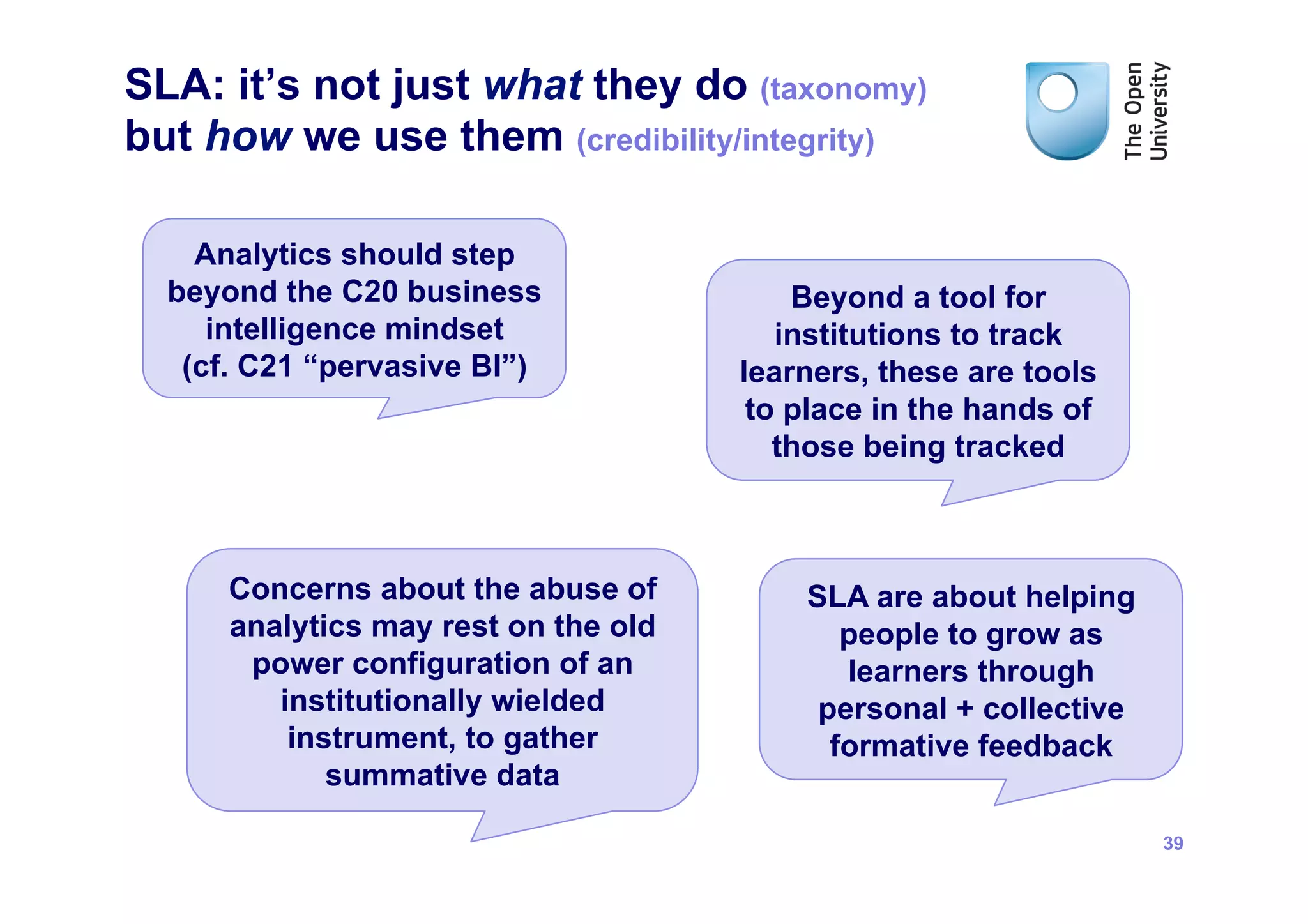 SLA: it’s not just what they do (taxonomy) but how we use them (credibility/integrity)

The Open University

Analytics should step beyond the C20 business intelligence mindset (cf. C21 “pervasive BI”)

Beyond a tool for institutions to track learners, these are tools to place in the hands of those being tracked

Concerns about the abuse of analytics may rest on the old power configuration of an institutionally wielded instrument, to gather summative data

SLA are about helping people to grow as learners through personal + collective formative feedback

39